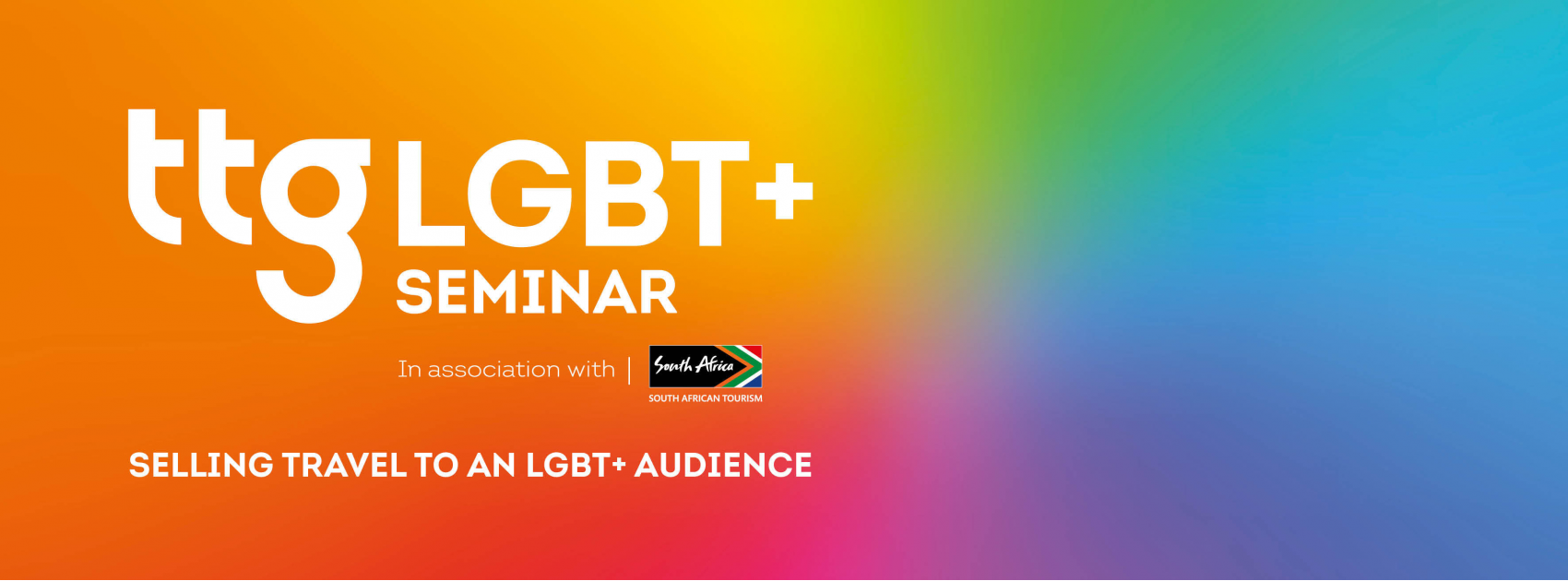 ttg LGBT+ SEMINAR

In association with | South Africa SOUTH AFRICAN TOURISM

SELLING TRAVEL TO AN LGBT+ AUDIENCE